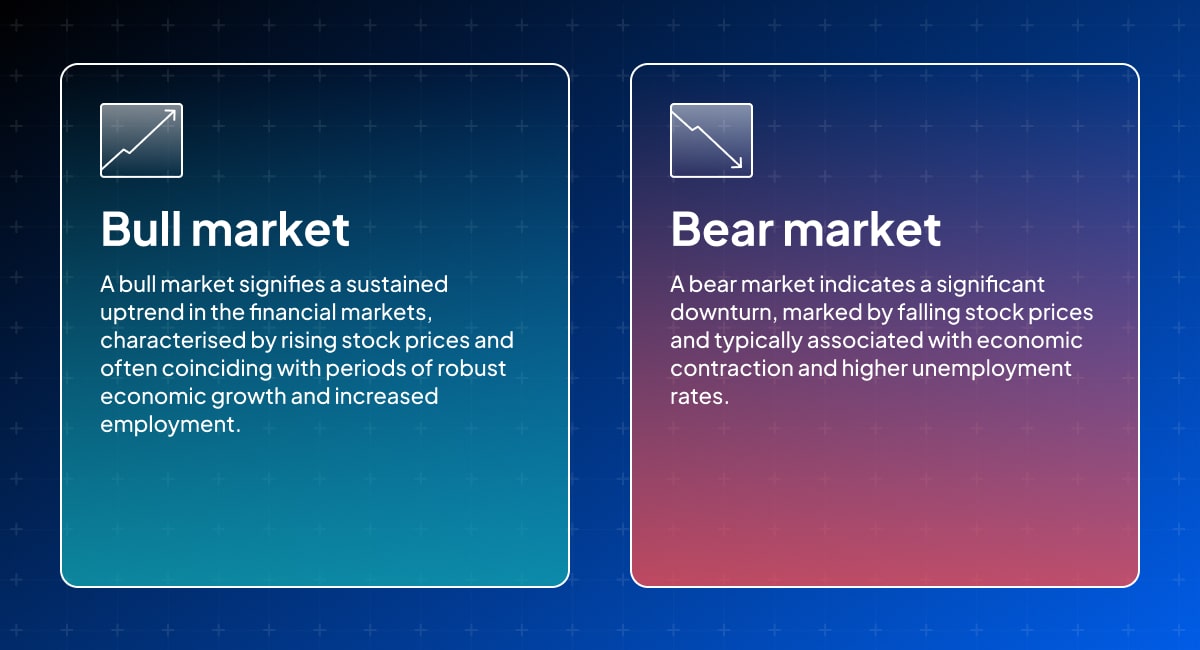 Bull market

A bull market signifies a sustained uptrend in the financial markets, characterised by rising stock prices and often coinciding with periods of robust economic growth and increased employment.

Bear market

A bear market indicates a significant downturn, marked by falling stock prices and typically associated with economic contraction and higher unemployment rates.